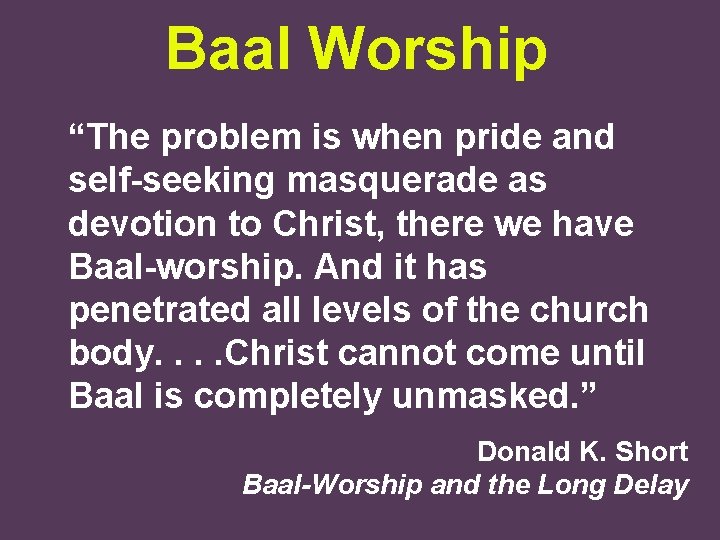 Baal Worship

“The problem is when pride and self-seeking masquerade as devotion to Christ, there we have Baal-worship. And it has penetrated all levels of the church body. . . .Christ cannot come until Baal is completely unmasked.”

Donald K. Short
Baal-Worship and the Long Delay